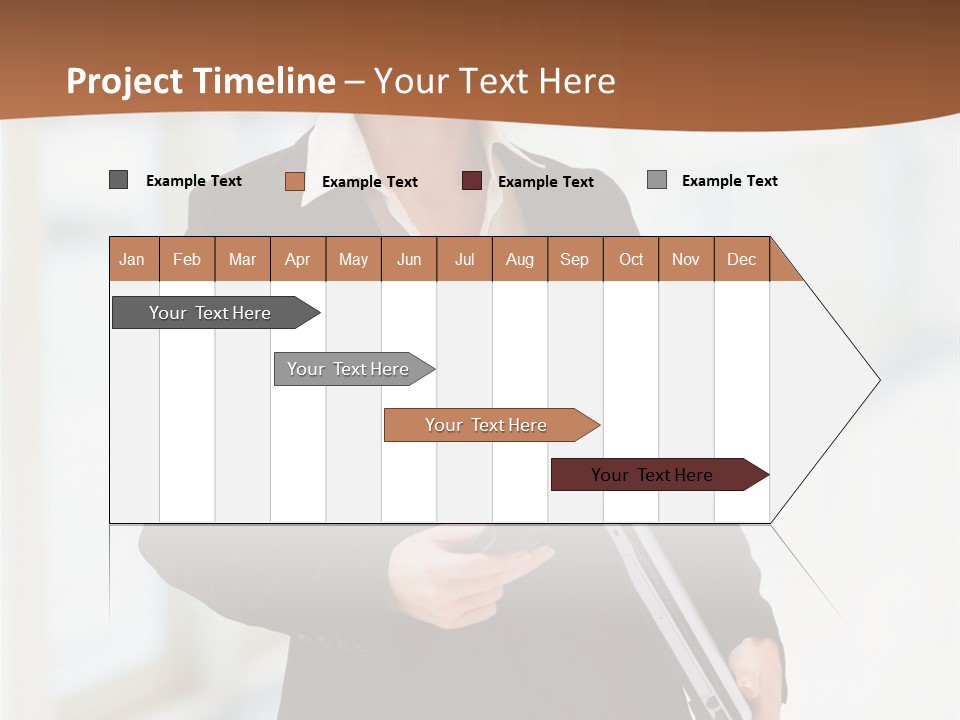 Project Timeline – Your Text Here

Example Text Example Text Example Text Example Text

| Jan | Feb | Mar | Apr | May | Jun | Jul | Aug | Sep | Oct | Nov | Dec |
|---|---|---|---|---|---|---|---|---|---|---|---|

Your Text Here

Your Text Here

Your Text Here

Your Text Here